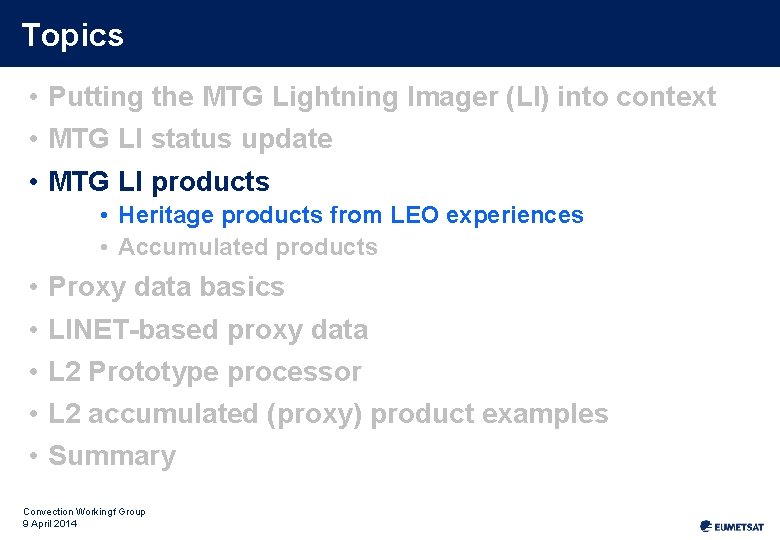 Topics

• Putting the MTG Lightning Imager (LI) into context
• MTG LI status update
• MTG LI products
  • Heritage products from LEO experiences
  • Accumulated products
• Proxy data basics
• LINET-based proxy data
• L2 Prototype processor
• L2 accumulated (proxy) product examples
• Summary

Convection Workingf Group
9 April 2014

EUMETSAT